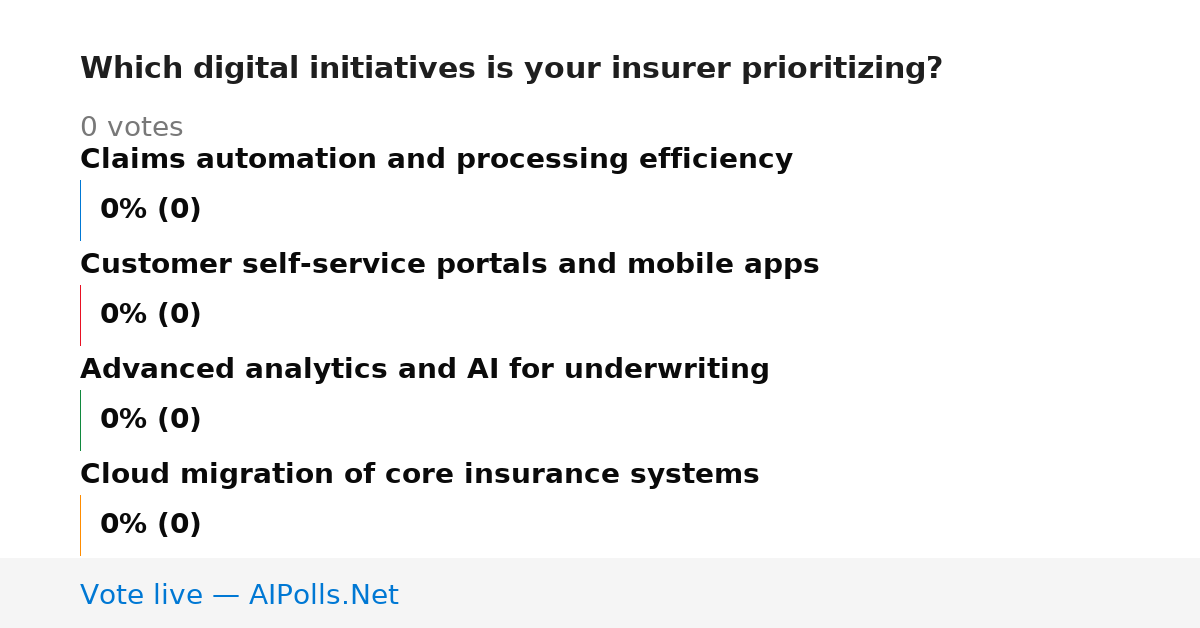 Which digital initiatives is your insurer prioritizing?

0 votes

Claims automation and processing efficiency

0% (0)

Customer self-service portals and mobile apps

0% (0)

Advanced analytics and AI for underwriting

0% (0)

Cloud migration of core insurance systems

0% (0)

Vote live — AIPolls.Net